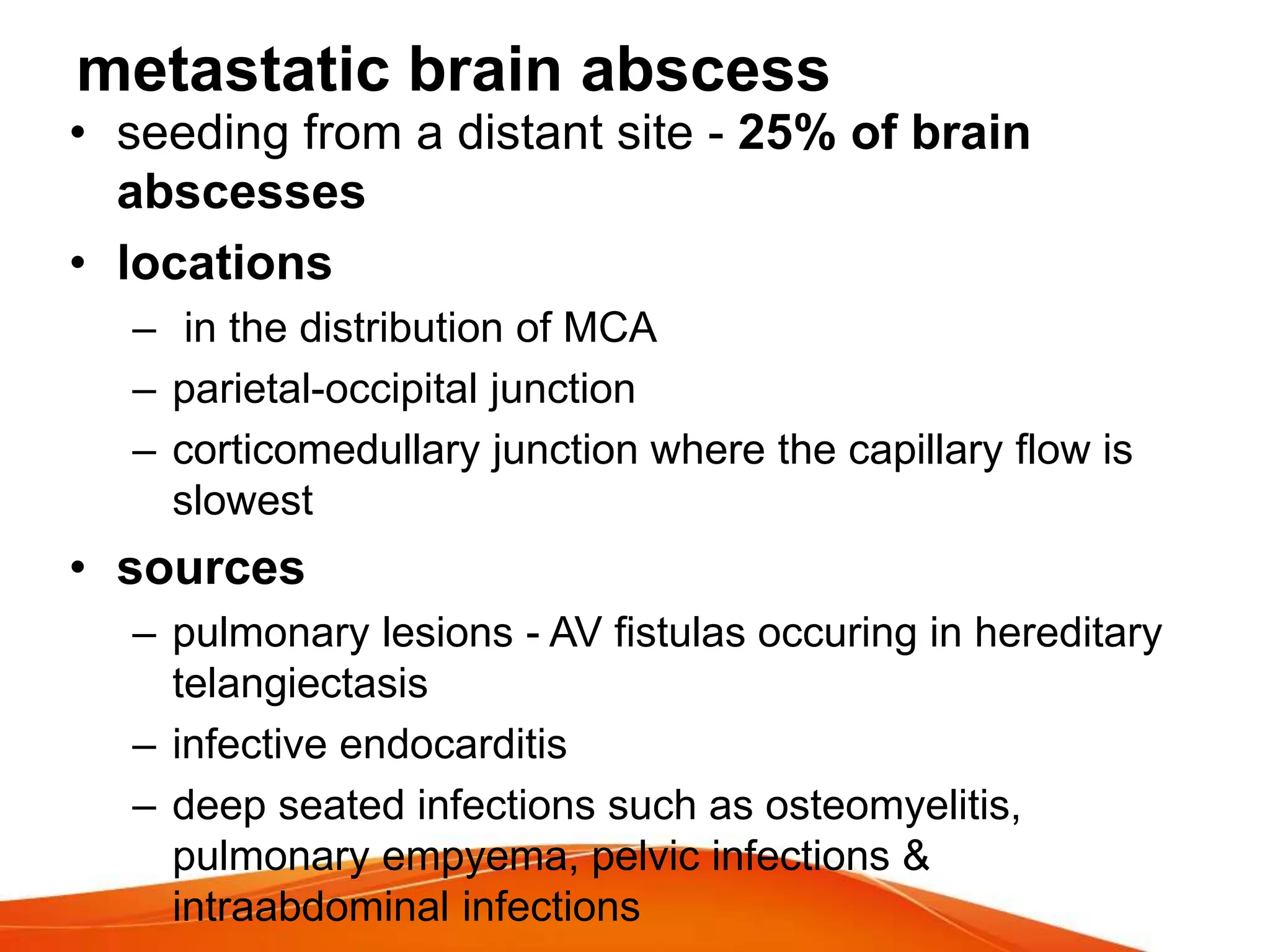 metastatic brain abscess

• seeding from a distant site - 25% of brain abscesses

• locations

– in the distribution of MCA

– parietal-occipital junction

– corticomedullary junction where the capillary flow is slowest

• sources

– pulmonary lesions - AV fistulas occuring in hereditary telangiectasis

– infective endocarditis

– deep seated infections such as osteomyelitis, pulmonary empyema, pelvic infections & intraabdominal infections